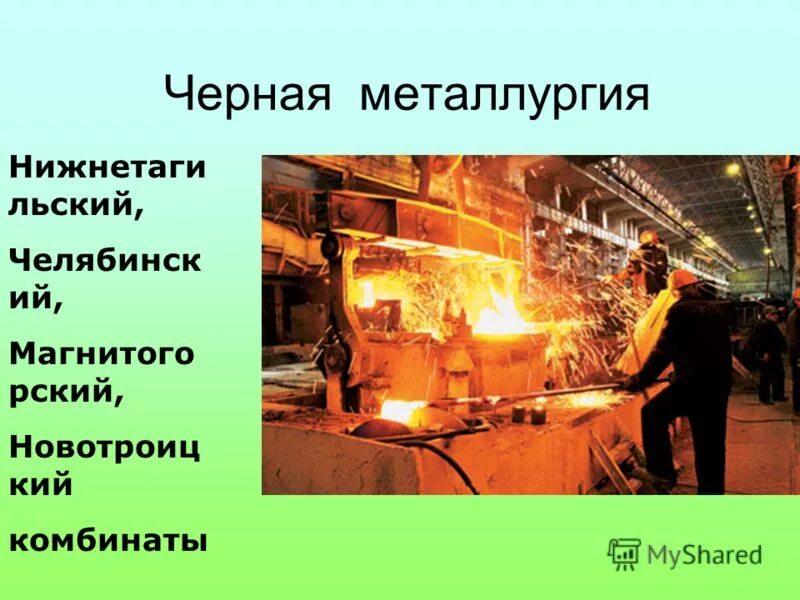 Черная металлургия

Нижнетагильский,

Челябинский,

Магнитогорский,

Новотроицкий

комбинаты

MyShared